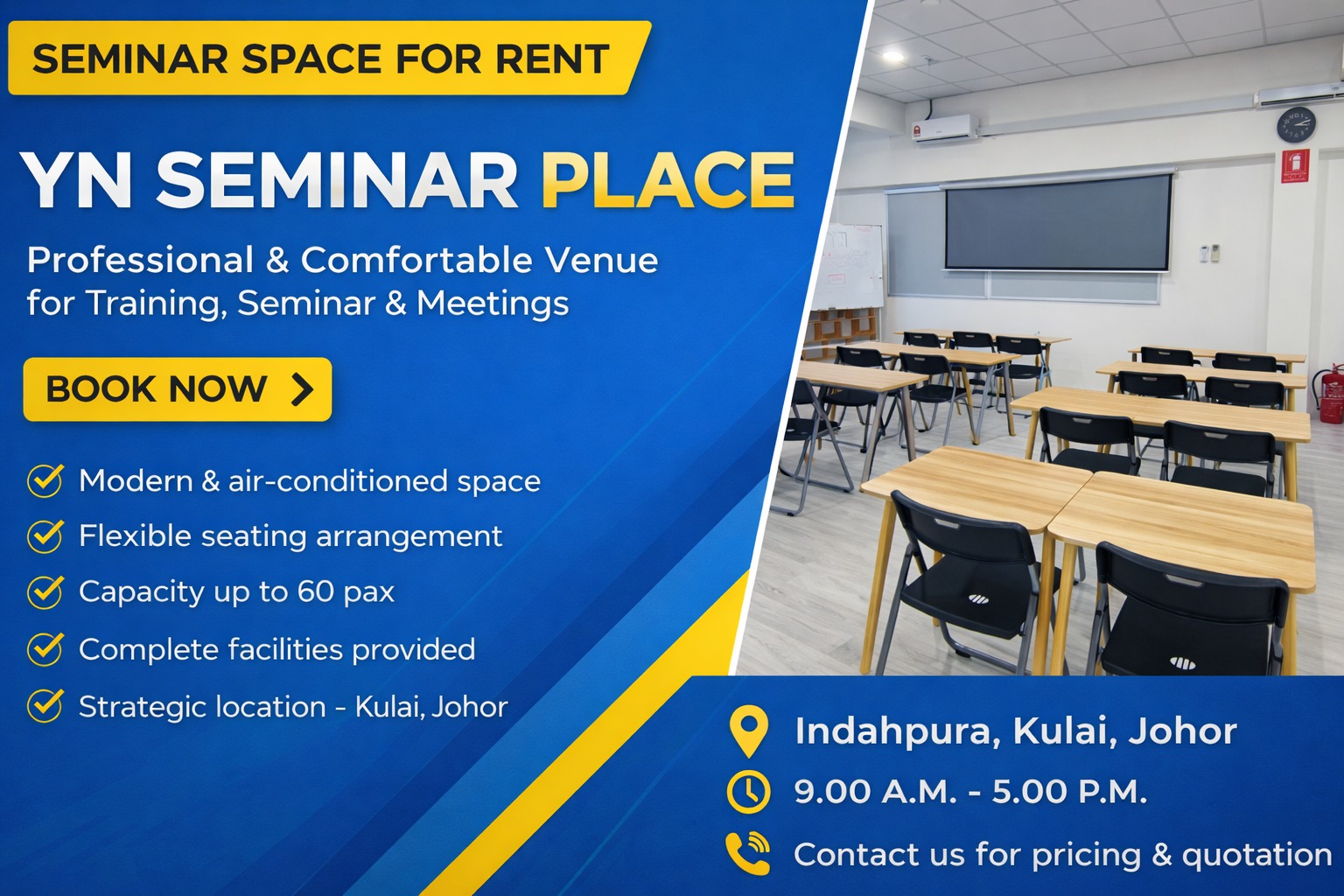 SEMINAR SPACE FOR RENT

YN SEMINAR PLACE

Professional & Comfortable Venue for Training, Seminar & Meetings

BOOK NOW

Modern & air-conditioned space

Flexible seating arrangement

Capacity up to 60 pax

Complete facilities provided

Strategic location - Kulai, Johor

Indahpura, Kulai, Johor

9.00 A.M. - 5.00 P.M.

Contact us for pricing & quotation